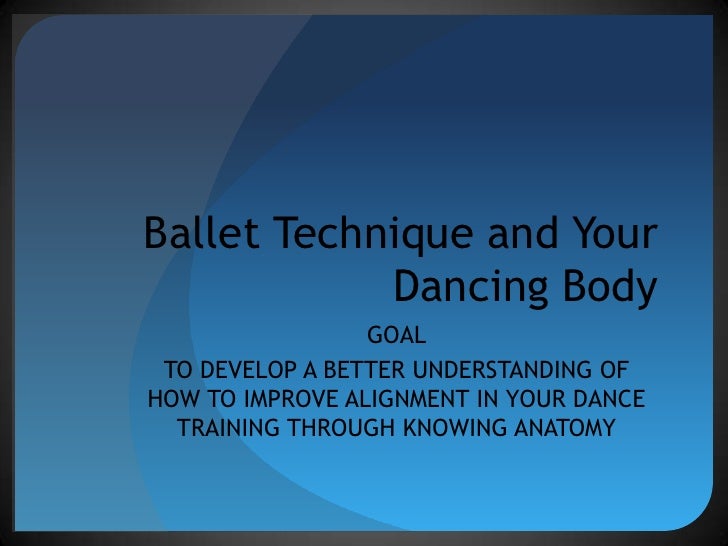 Ballet Technique and Your Dancing Body

GOAL

TO DEVELOP A BETTER UNDERSTANDING OF HOW TO IMPROVE ALIGNMENT IN YOUR DANCE TRAINING THROUGH KNOWING ANATOMY